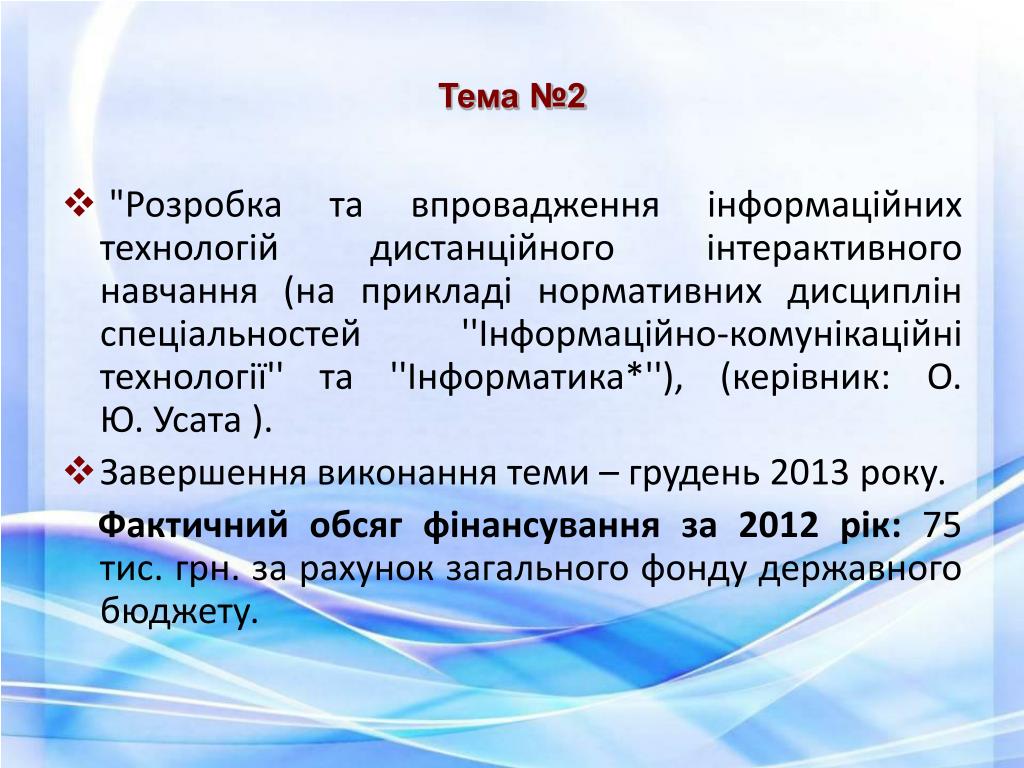 Тема №2

❖ "Розробка та впровадження інформаційних технологій дистанційного інтерактивного навчання (на прикладі нормативних дисциплін спеціальностей ''Інформаційно-комунікаційні технології'' та ''Інформатика*''), (керівник: О. Ю. Усата ).

❖ Завершення виконання теми – грудень 2013 року.

Фактичний обсяг фінансування за 2012 рік: 75 тис. грн. за рахунок загального фонду державного бюджету.